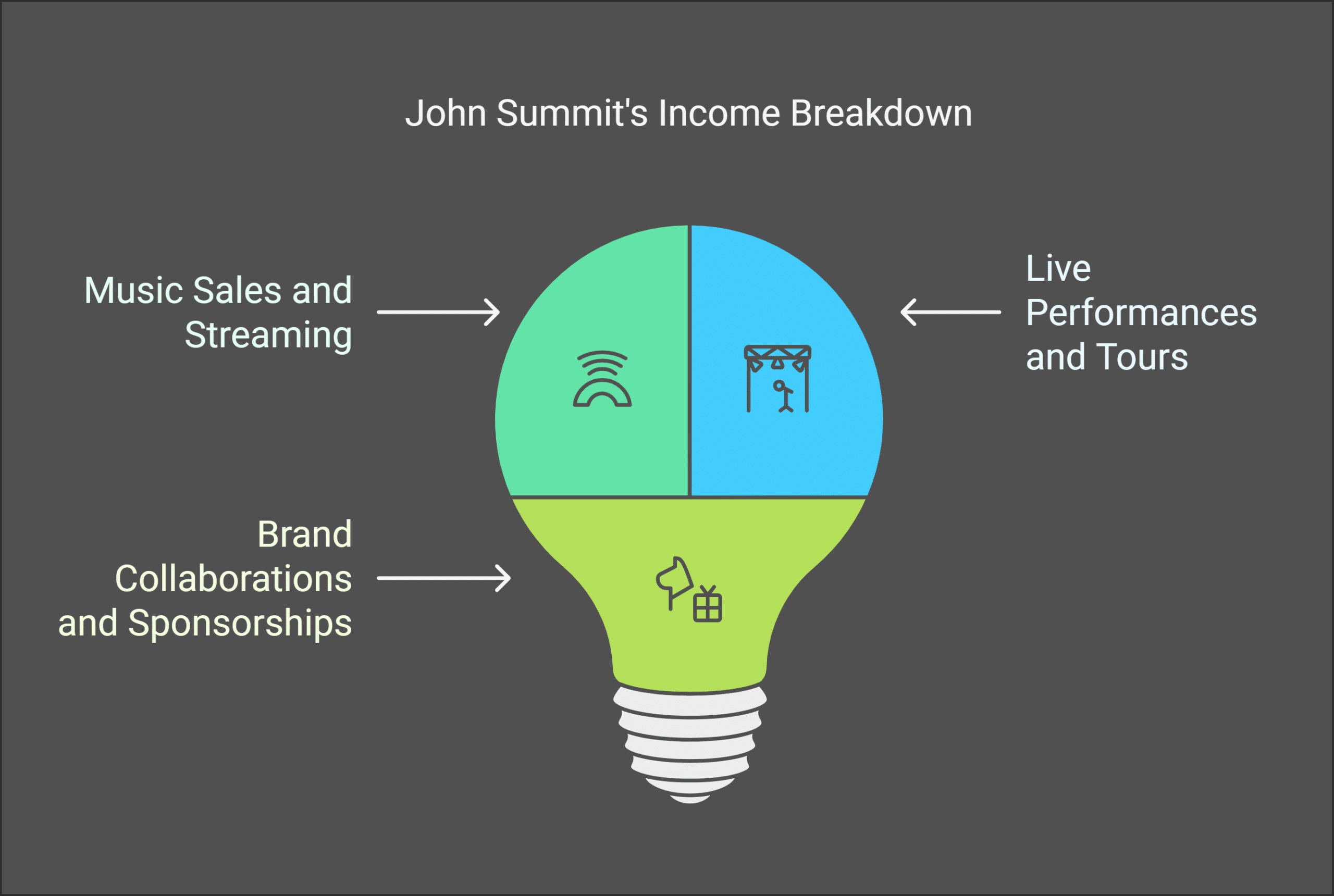 John Summit's Income Breakdown

Music Sales and Streaming

Live Performances and Tours

Brand Collaborations and Sponsorships